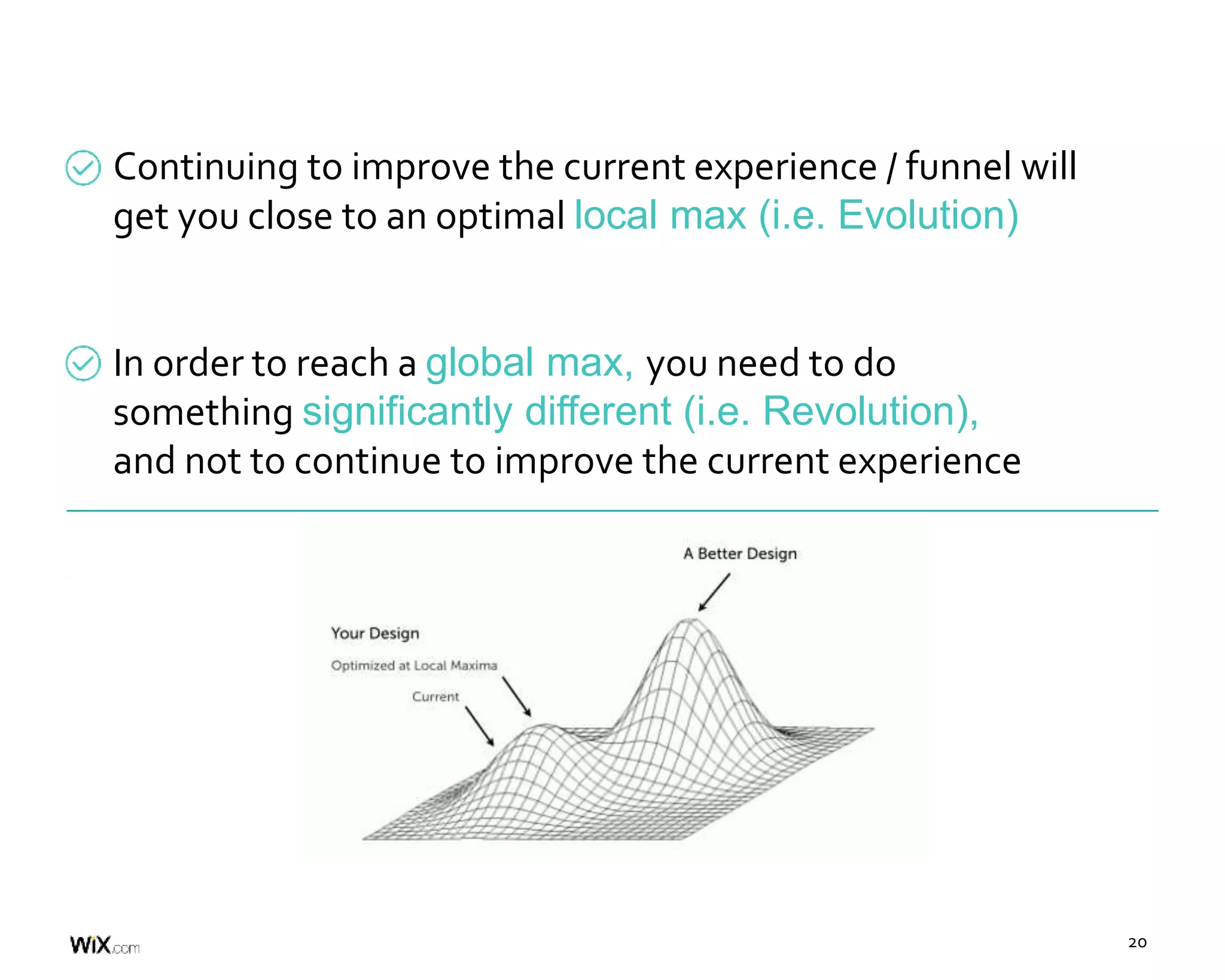 Continuing to improve the current experience / funnel will get you close to an optimal local max (i.e. Evolution)

In order to reach a global max, you need to do something significantly different (i.e. Revolution), and not to continue to improve the current experience

A Better Design

Your Design

Optimized at Local Maxima

Current

WiX.com

20